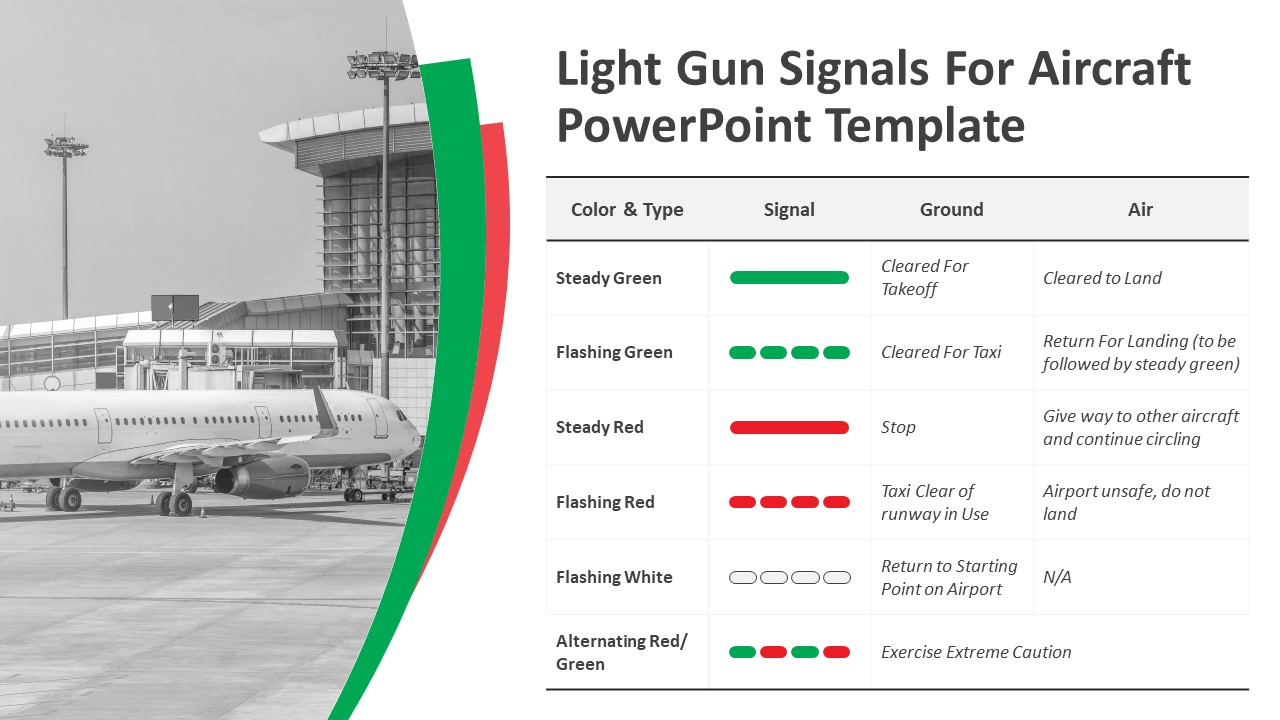 Light Gun Signals For Aircraft PowerPoint Template

| Color & Type | Signal | Ground | Air |
|---|---|---|---|
| Steady Green | | Cleared For Takeoff | Cleared to Land |
| Flashing Green | | Cleared For Taxi | Return For Landing (to be followed by steady green) |
| Steady Red | | Stop | Give way to other aircraft and continue circling |
| Flashing Red | | Taxi Clear of runway in Use | Airport unsafe, do not land |
| Flashing White | | Return to Starting Point on Airport | N/A |
| Alternating Red/ Green | | Exercise Extreme Caution | |